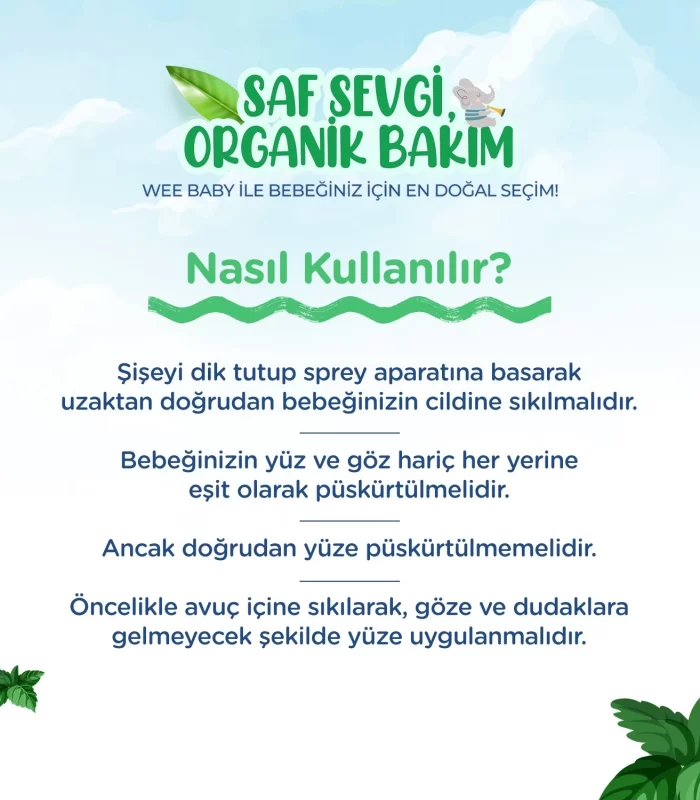 SAF SEVGİ, ORGANİK BAKIM

WEE BABY İLE BEBEĞİNİZ İÇİN EN DOĞAL SEÇİM!

Nasıl Kullanılır?

Şişeyi dik tutup sprey aparatına basarak uzaktan doğrudan bebeğinizin cildine sıkılmalıdır.

Bebeğinizin yüz ve göz hariç her yerine eşit olarak püskürtülmelidir.

Ancak doğrudan yüze püskürtülmemelidir.

Öncelikle avuç içine sıkılarak, göze ve dudaklara gelmeyecek şekilde yüze uygulanmalıdır.